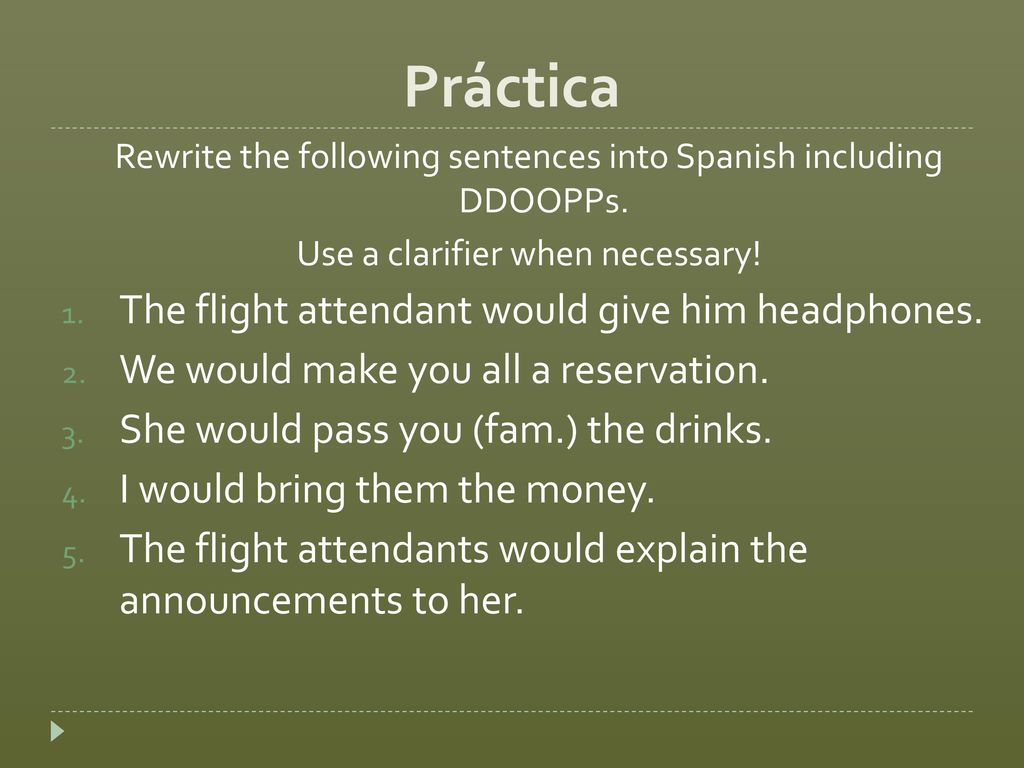 Práctica

Rewrite the following sentences into Spanish including DDOOPPs.

Use a clarifier when necessary!

1. The flight attendant would give him headphones.
2. We would make you all a reservation.
3. She would pass you (fam.) the drinks.
4. I would bring them the money.
5. The flight attendants would explain the announcements to her.